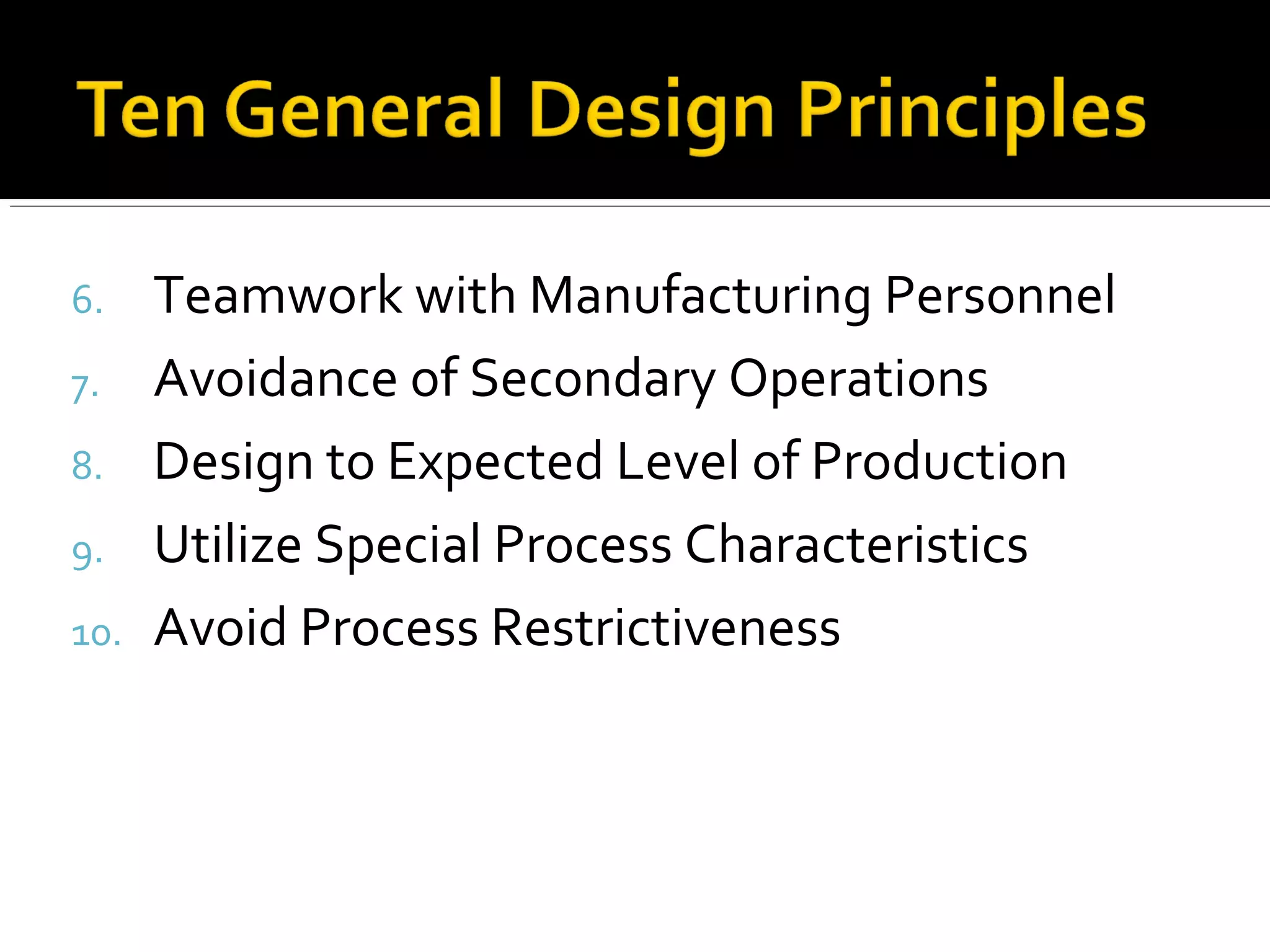 Ten General Design Principles

6. Teamwork with Manufacturing Personnel
7. Avoidance of Secondary Operations
8. Design to Expected Level of Production
9. Utilize Special Process Characteristics
10. Avoid Process Restrictiveness